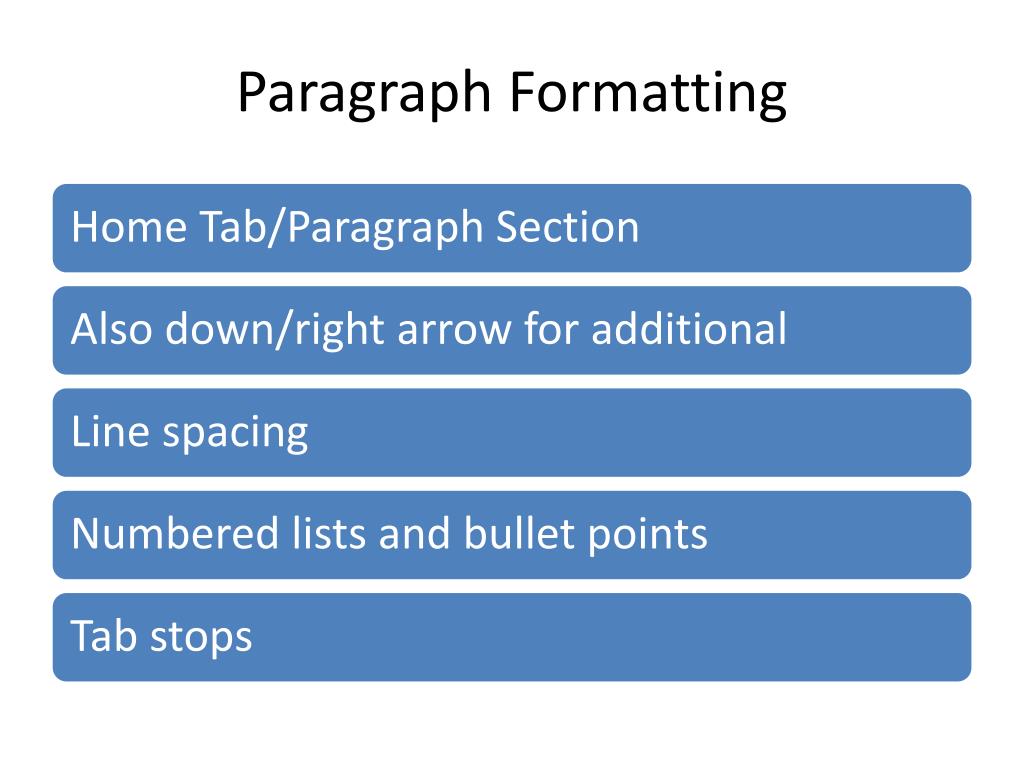 Paragraph Formatting

Home Tab/Paragraph Section

Also down/right arrow for additional

Line spacing

Numbered lists and bullet points

Tab stops